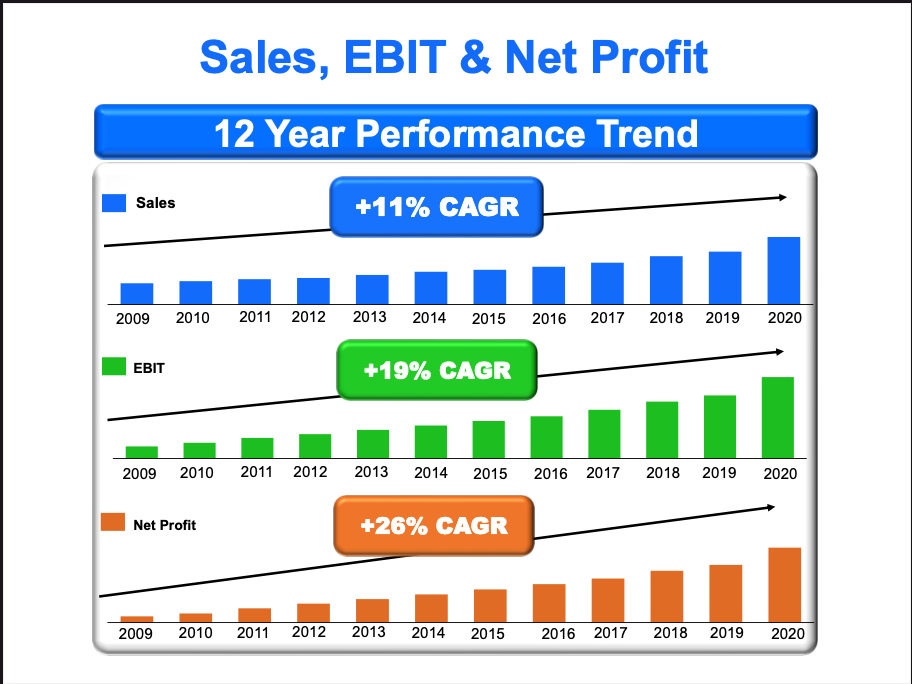 Sales, EBIT & Net Profit

12 Year Performance Trend

Sales

+11% CAGR

2009 2010 2011 2012 2013 2014 2015 2016 2017 2018 2019 2020

EBIT

+19% CAGR

2009 2010 2011 2012 2013 2014 2015 2016 2017 2018 2019 2020

Net Profit

+26% CAGR

2009 2010 2011 2012 2013 2014 2015 2016 2017 2018 2019 2020